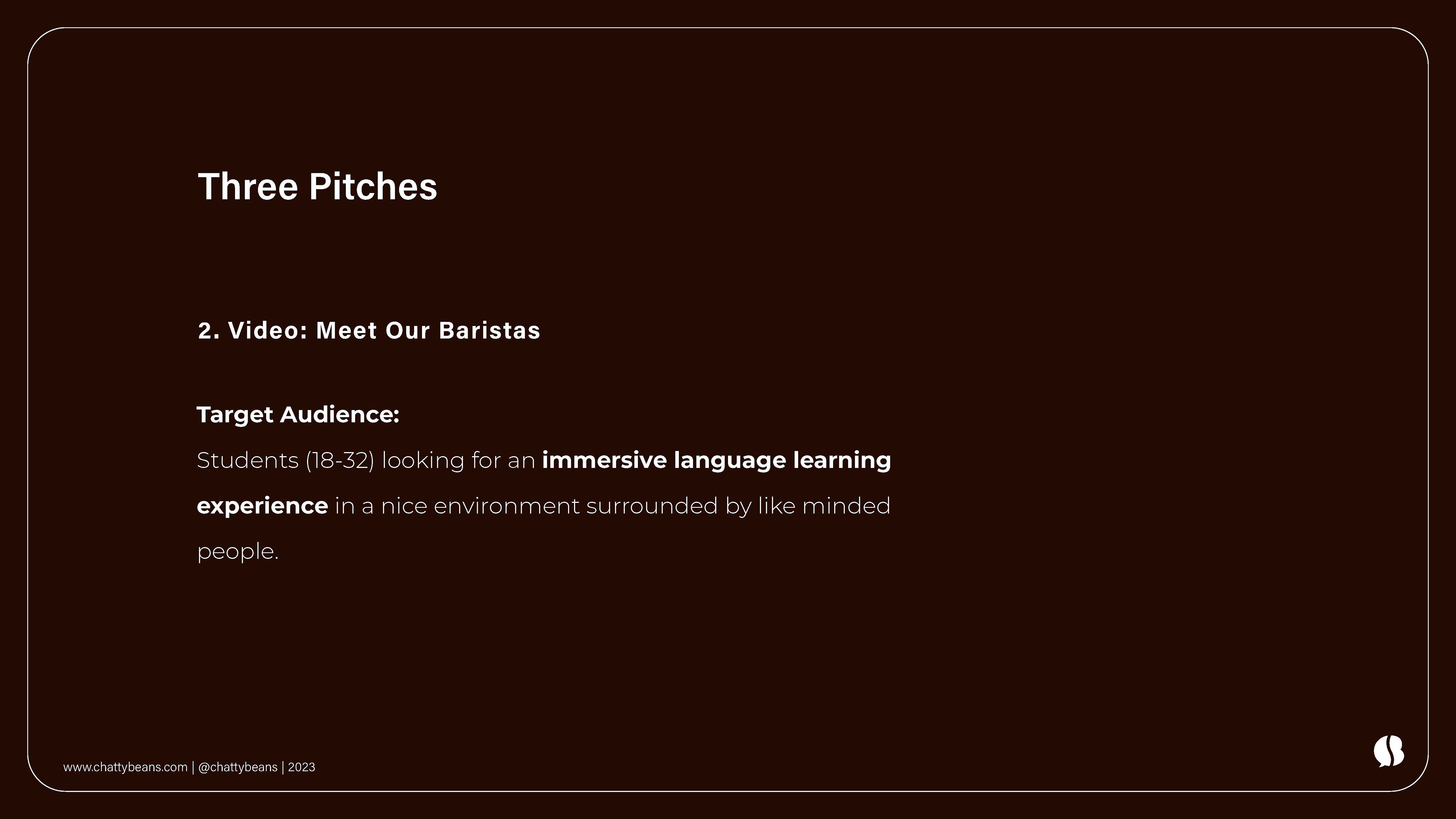 Three Pitches

2. Video: Meet Our Baristas

Target Audience:

Students (18-32) looking for an immersive language learning experience in a nice environment surrounded by like minded people.

www.chattybeans.com | @chattybeans | 2023